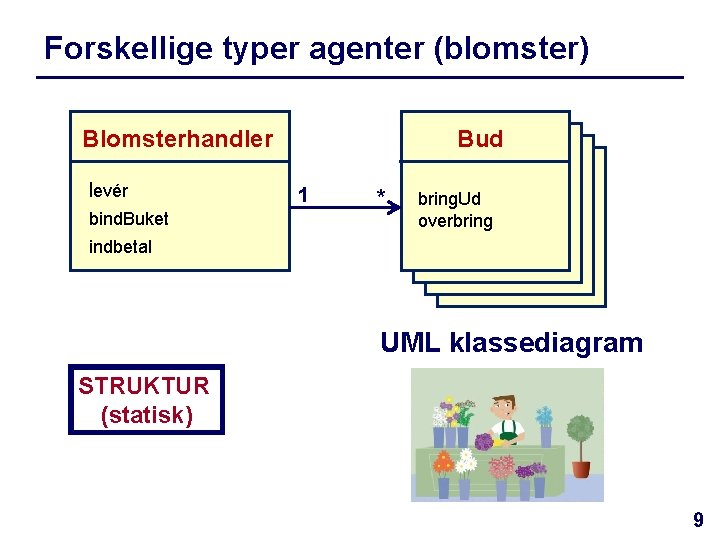 Forskellige typer agenter (blomster)

Blomsterhandler

levér
bindBuket
indbetal

1

*

Bud

bringUd
overbring

UML klassediagram

STRUKTUR
(statisk)

9